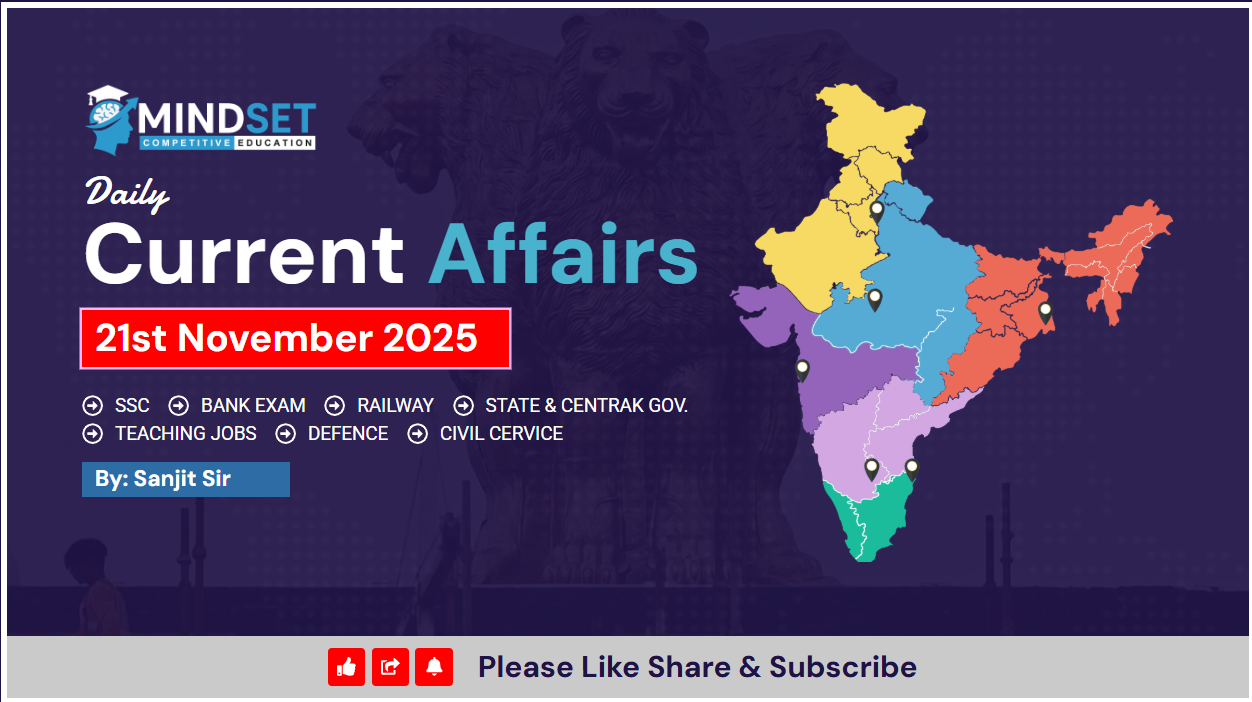 MINDSET
COMPETITIVE EDUCATION

Daily
Current Affairs

21st November 2025

SSC BANK EXAM RAILWAY STATE & CENTRAK GOV.
TEACHING JOBS DEFENCE CIVIL CERVICE

By: Sanjit Sir

Please Like Share & Subscribe